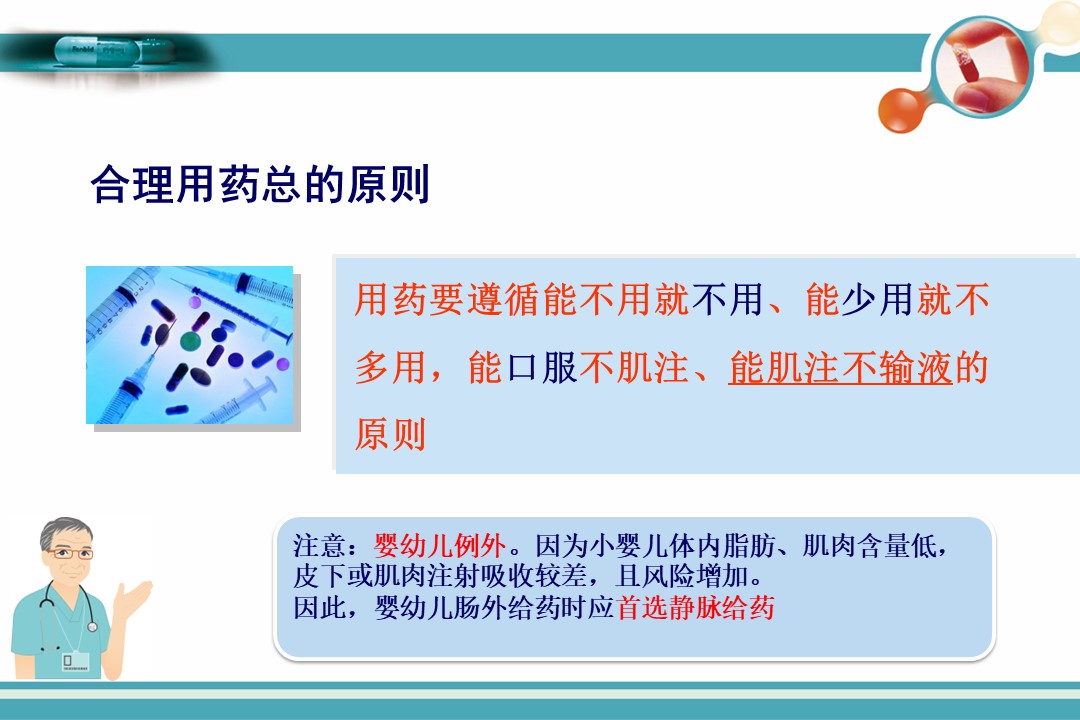 合理用药总的原则

用药要遵循能不用就不用、能少用就不多用，能口服不肌注、能肌注不输液的原则

注意：婴幼儿例外。因为小婴儿体内脂肪、肌肉含量低，皮下或肌肉注射吸收较差，且风险增加。
因此，婴幼儿肠外给药时应首选静脉给药